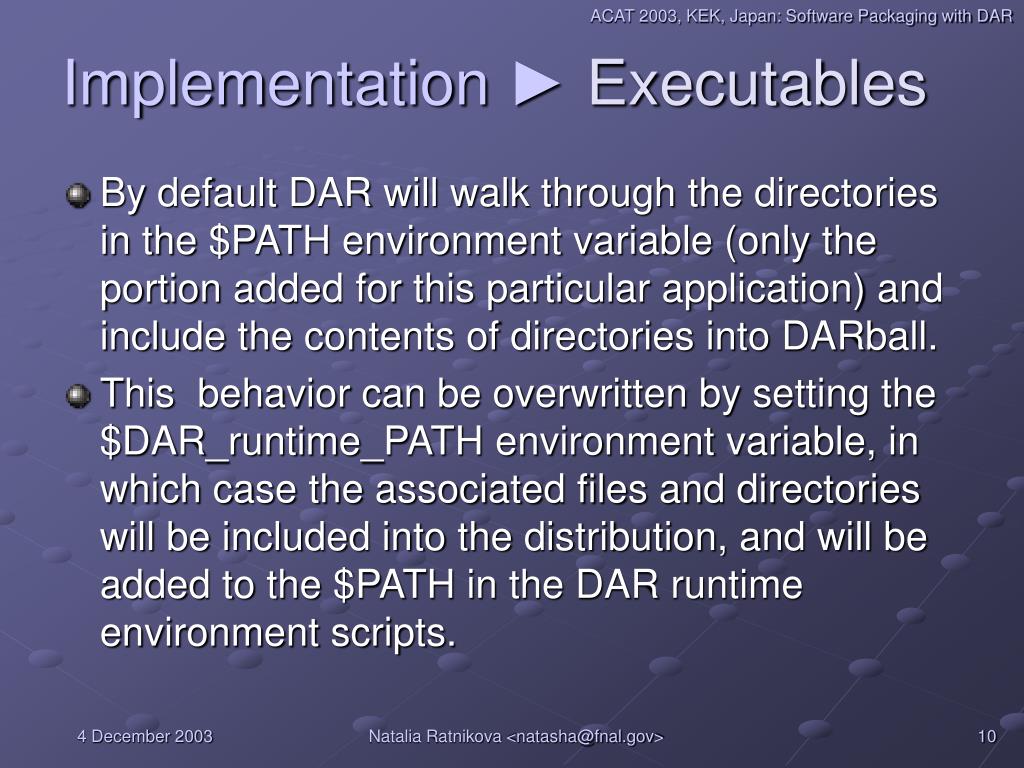 ACAT 2003, KEK, Japan: Software Packaging with DAR

Implementation ► Executables

By default DAR will walk through the directories in the \$PATH environment variable (only the portion added for this particular application) and include the contents of directories into DARball.

This behavior can be overwritten by setting the \$DAR_runtime_PATH environment variable, in which case the associated files and directories will be included into the distribution, and will be added to the \$PATH in the DAR runtime environment scripts.

4 December 2003

Natalia Ratnikova <natasha@fnal.gov>

10